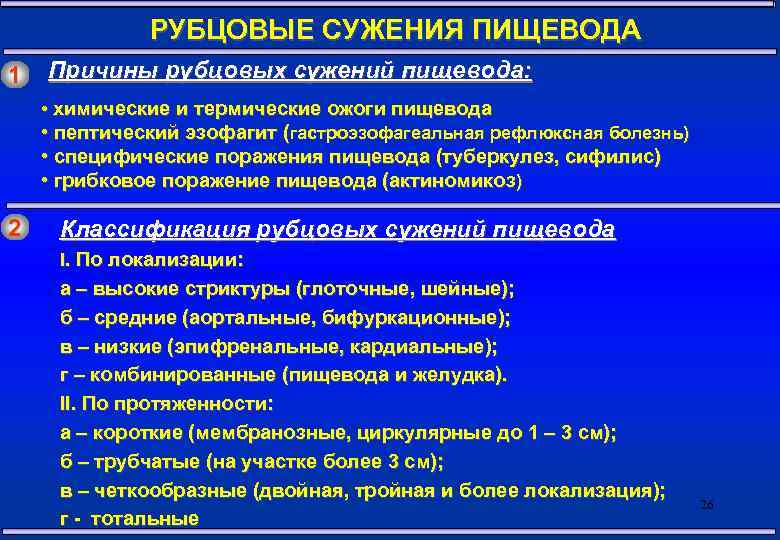 РУБЦОВЫЕ СУЖЕНИЯ ПИЩЕВОДА

1 Причины рубцовых сужений пищевода:

• химические и термические ожоги пищевода
• пептический эзофагит (гастроэзофагеальная рефлюксная болезнь)
• специфические поражения пищевода (туберкулез, сифилис)
• грибковое поражение пищевода (актиномикоз)

2 Классификация рубцовых сужений пищевода

I. По локализации:
а – высокие стриктуры (глоточные, шейные);
б – средние (аортальные, бифуркационные);
в – низкие (эпифренальные, кардиальные);
г – комбинированные (пищевода и желудка).
II. По протяженности:
а – короткие (мембранозные, циркулярные до 1 – 3 см);
б – трубчатые (на участке более 3 см);
в – четкообразные (двойная, тройная и более локализация);
г - тотальные

26